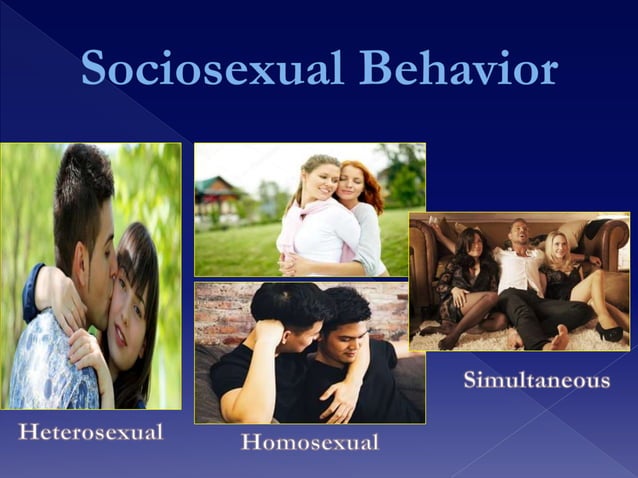 Sociosexual Behavior

Heterosexual

Homosexual

Simultaneous